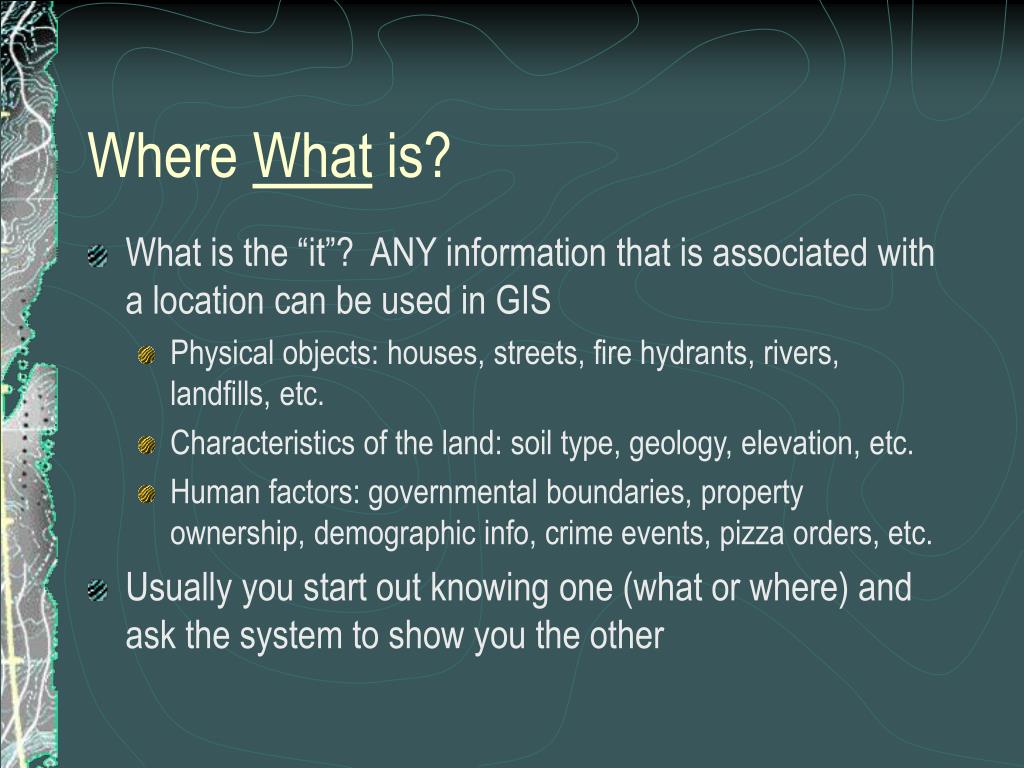 Where What is?

What is the “it”? ANY information that is associated with a location can be used in GIS

Physical objects: houses, streets, fire hydrants, rivers, landfills, etc.

Characteristics of the land: soil type, geology, elevation, etc.

Human factors: governmental boundaries, property ownership, demographic info, crime events, pizza orders, etc.

Usually you start out knowing one (what or where) and ask the system to show you the other